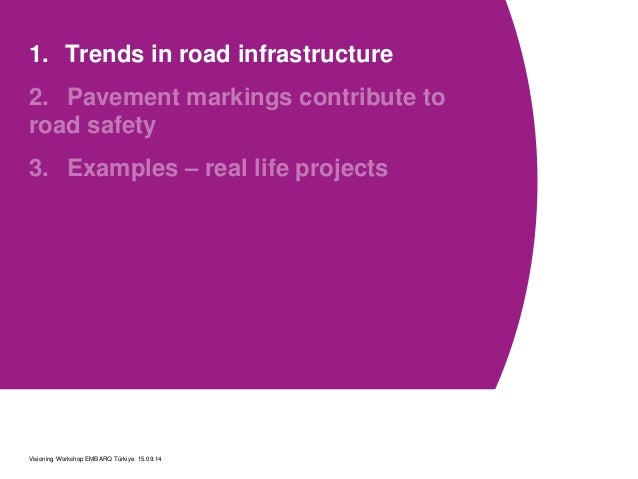 1. Trends in road infrastructure

2. Pavement markings contribute to road safety

3. Examples – real life projects

Visioning Workshop EMBARQ Türkiye 15.09.14